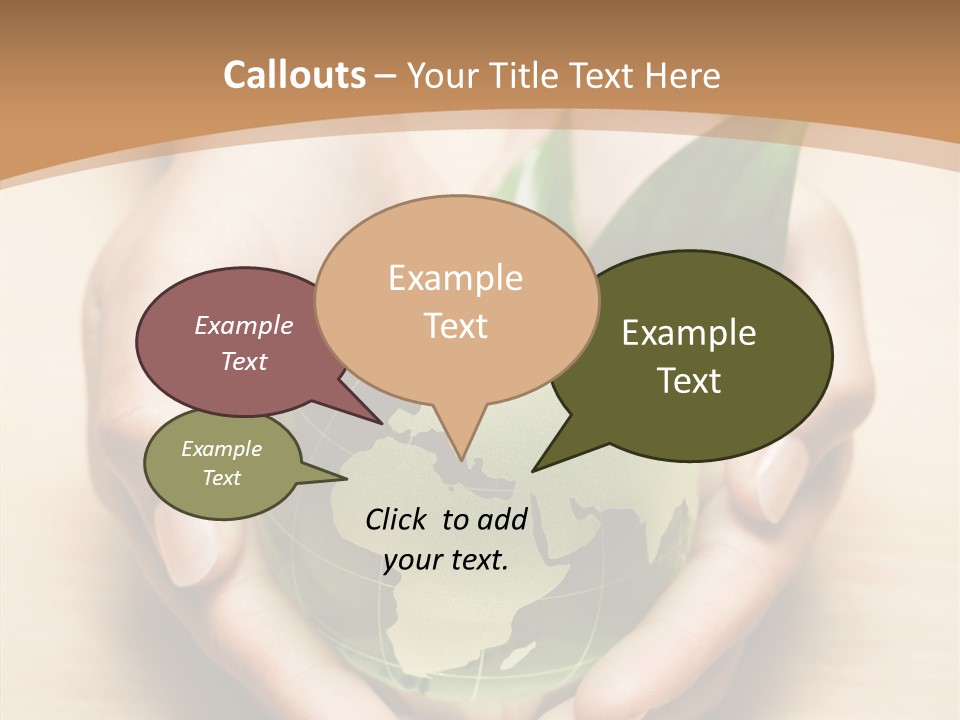 Callouts – Your Title Text Here

Example Text

Example Text

Example Text

Example Text

Click to add your text.